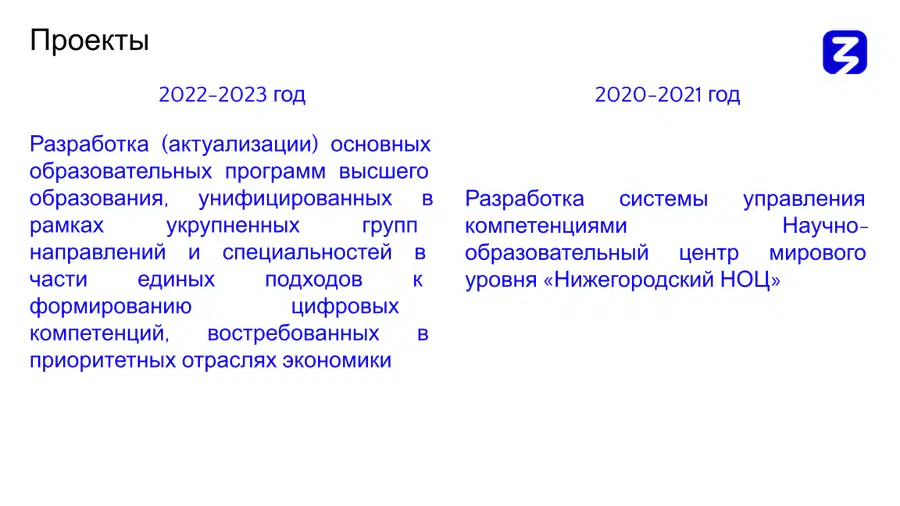 Проекты

2022-2023 год

Разработка (актуализации) основных образовательных программ высшего образования, унифицированных в рамках укрупненных групп направлений и специальностей в части единых подходов к формированию цифровых компетенций, востребованных в приоритетных отраслях экономики

2020-2021 год

Разработка системы управления компетенциями Научно-образовательный центр мирового уровня «Нижегородский НОЦ»